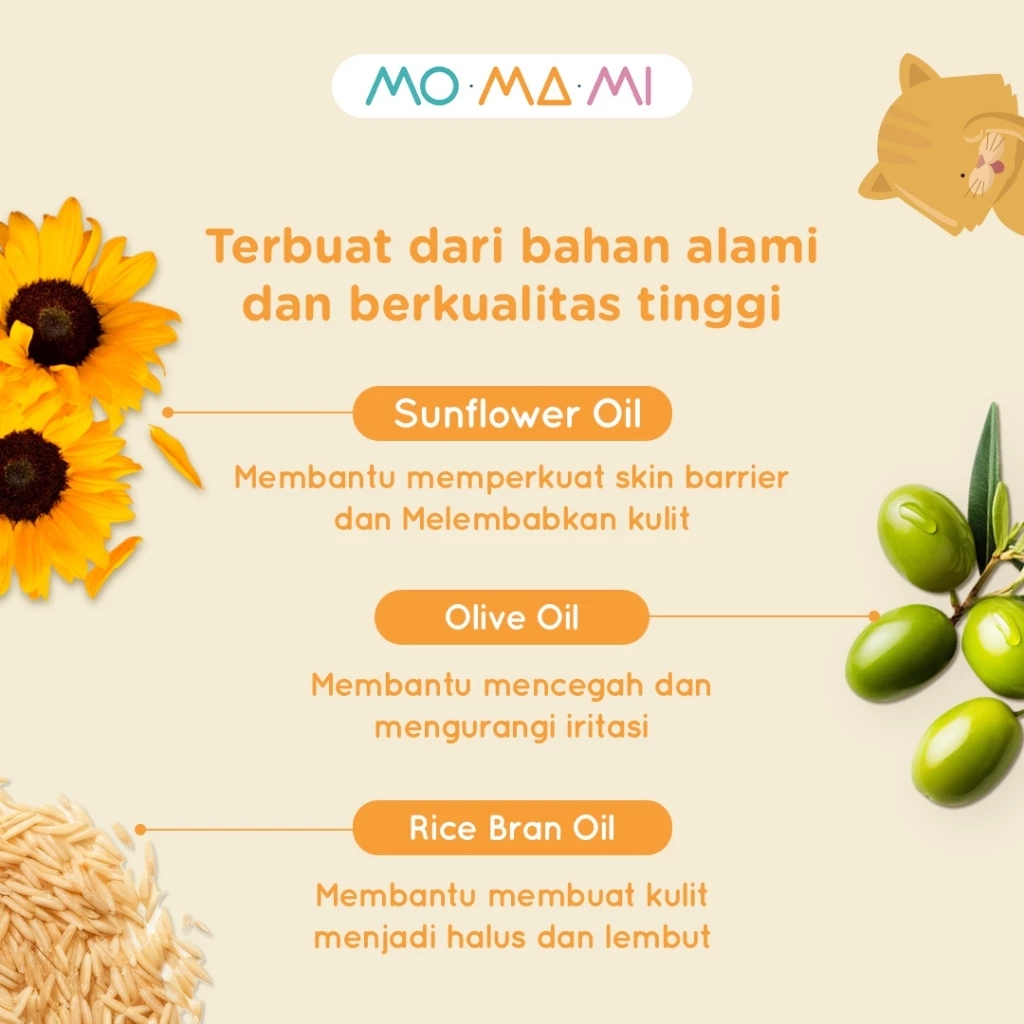 MO·MA·MI

Terbuat dari bahan alami dan berkualitas tinggi

Sunflower Oil

Membantu memperkuat skin barrier dan Melembabkan kulit

Olive Oil

Membantu mencegah dan mengurangi iritasi

Rice Bran Oil

Membantu membuat kulit menjadi halus dan lembut